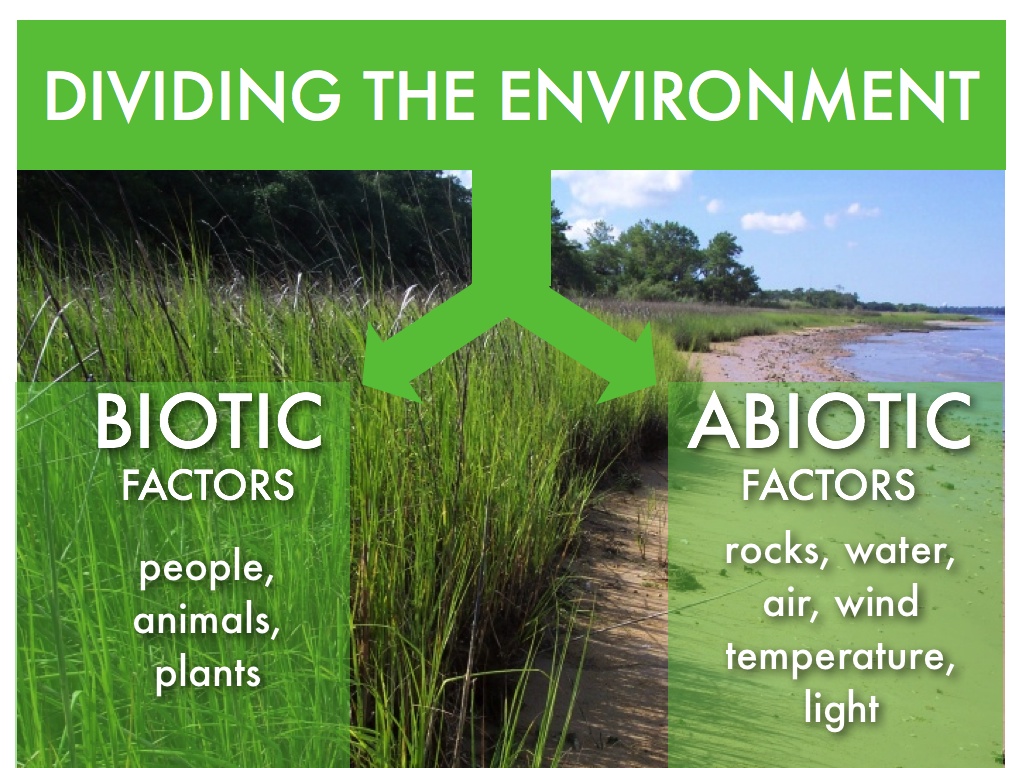 DIVIDING THE ENVIRONMENT

BIOTIC
FACTORS

people, animals, plants

ABIOTIC
FACTORS

rocks, water, air, wind temperature, light